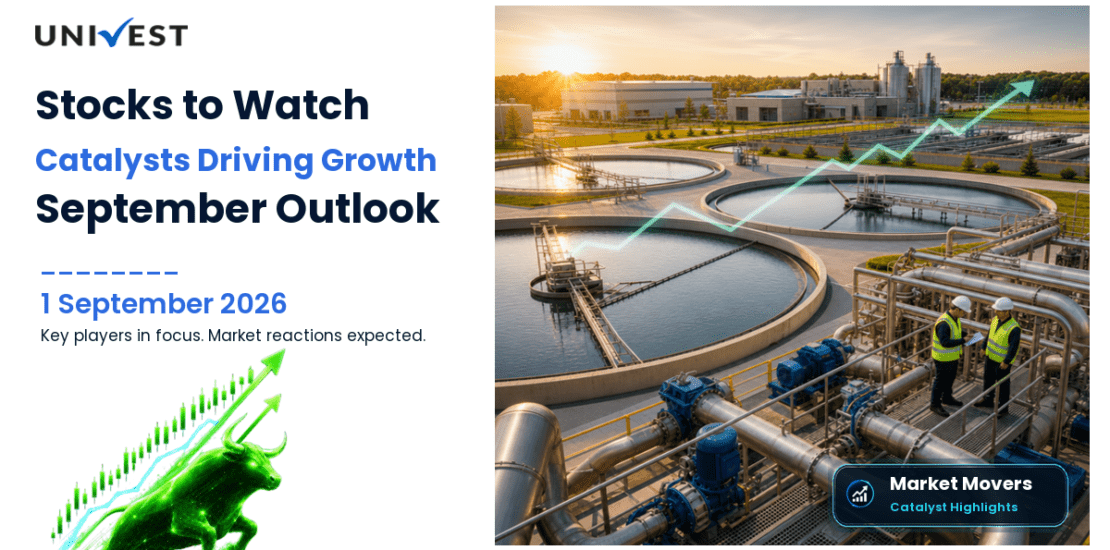 UNIVEST

Stocks to Watch

Catalysts Driving Growth

September Outlook

1 September 2026

Key players in focus. Market reactions expected.

Market Movers

Catalyst Highlights